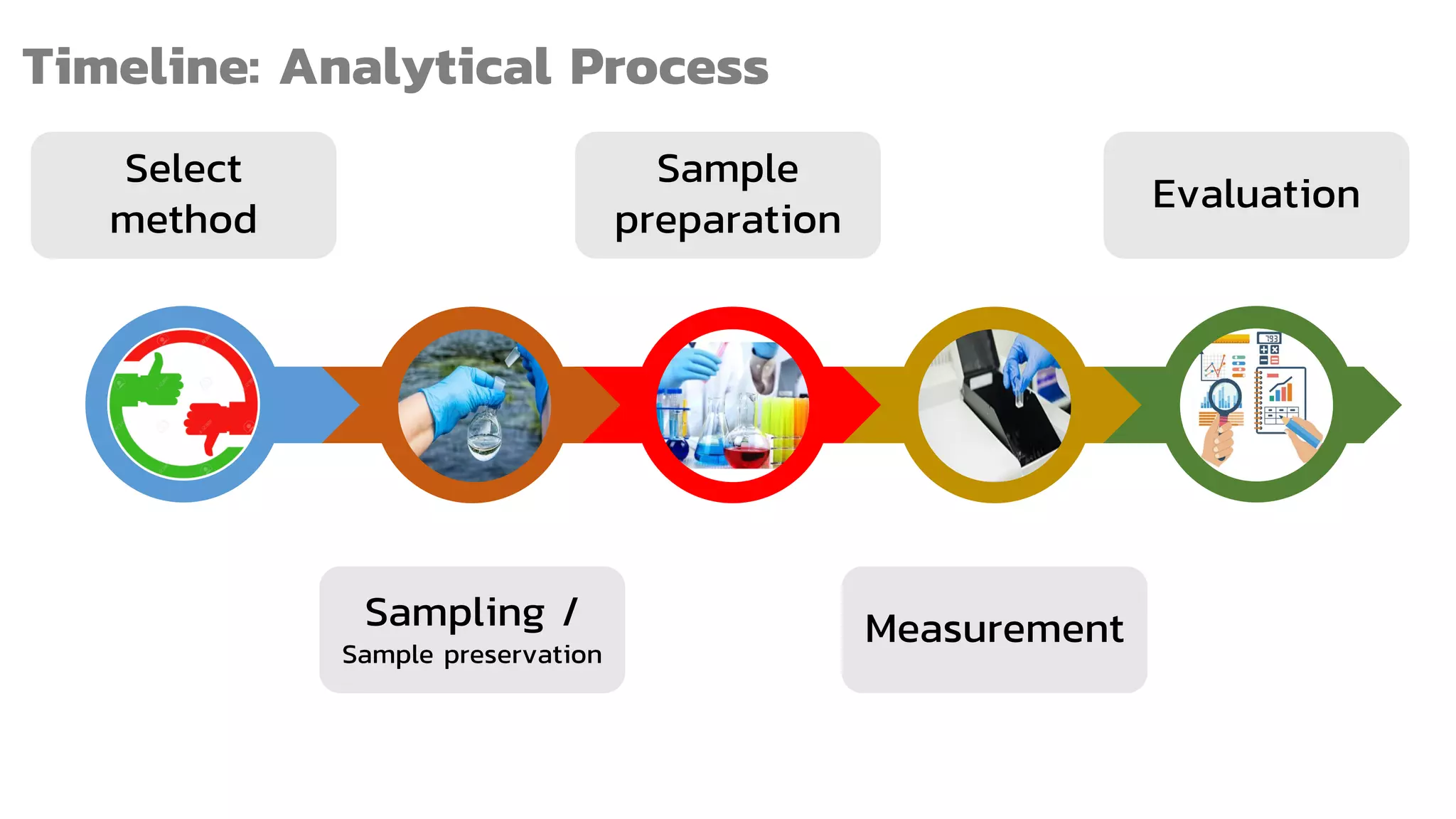 Timeline: Analytical Process

Select method

Sample preparation

Evaluation

Sampling /
Sample preservation

Measurement